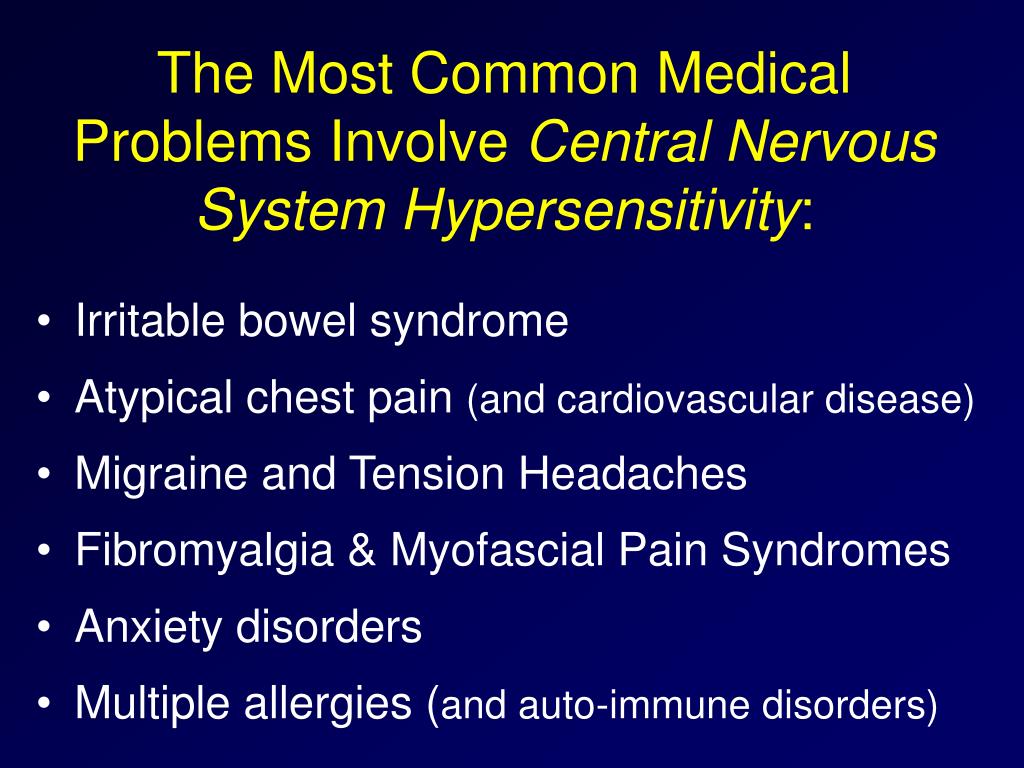 The Most Common Medical Problems Involve Central Nervous System Hypersensitivity:

• Irritable bowel syndrome
• Atypical chest pain (and cardiovascular disease)
• Migraine and Tension Headaches
• Fibromyalgia & Myofascial Pain Syndromes
• Anxiety disorders
• Multiple allergies (and auto-immune disorders)